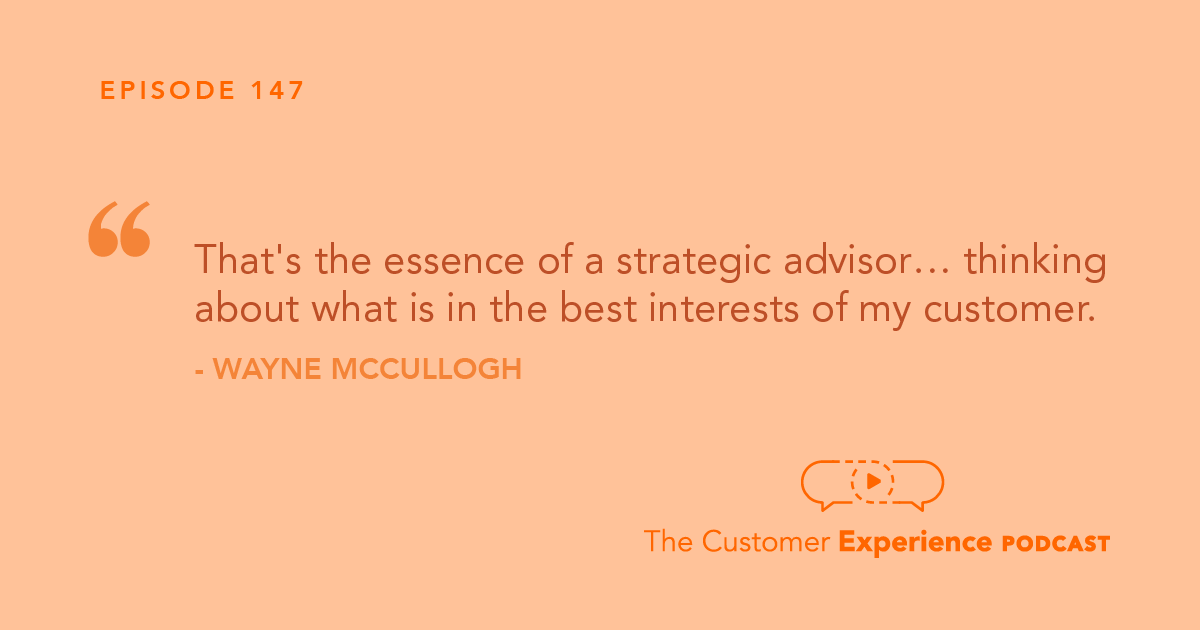 EPISODE 147

“

That's the essence of a strategic advisor… thinking about what is in the best interests of my customer.

- WAYNE MCCULLOGH

The Customer Experience PODCAST